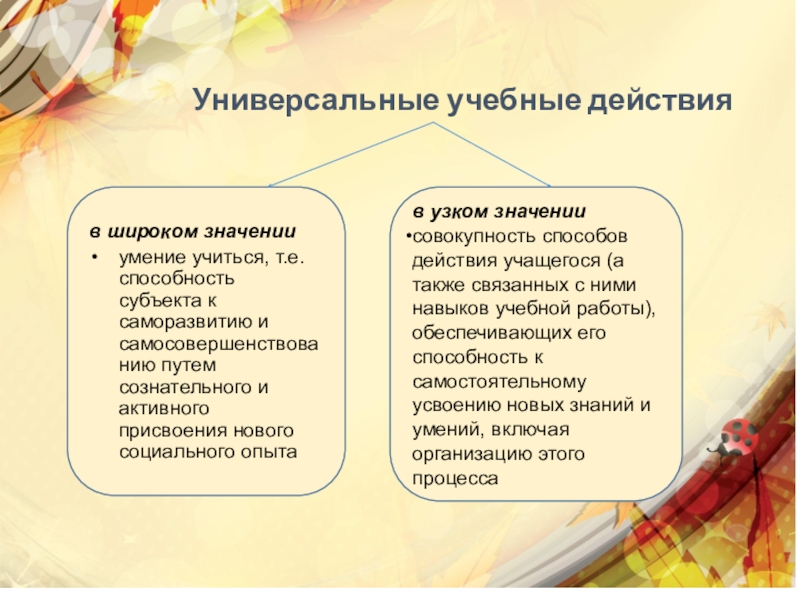 Универсальные учебные действия

в широком значении

• умение учиться, т.е. способность субъекта к саморазвитию и самосовершенствованию путем сознательного и активного присвоения нового социального опыта

в узком значении

•совокупность способов действия учащегося (а также связанных с ними навыков учебной работы), обеспечивающих его способность к самостоятельному усвоению новых знаний и умений, включая организацию этого процесса